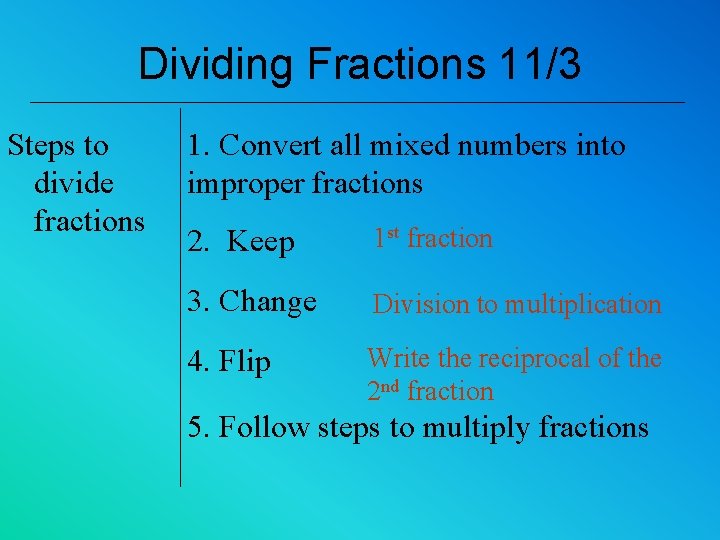 Dividing Fractions 11/3

Steps to divide fractions

1. Convert all mixed numbers into improper fractions

2. Keep 1st fraction

3. Change Division to multiplication

4. Flip Write the reciprocal of the 2nd fraction

5. Follow steps to multiply fractions